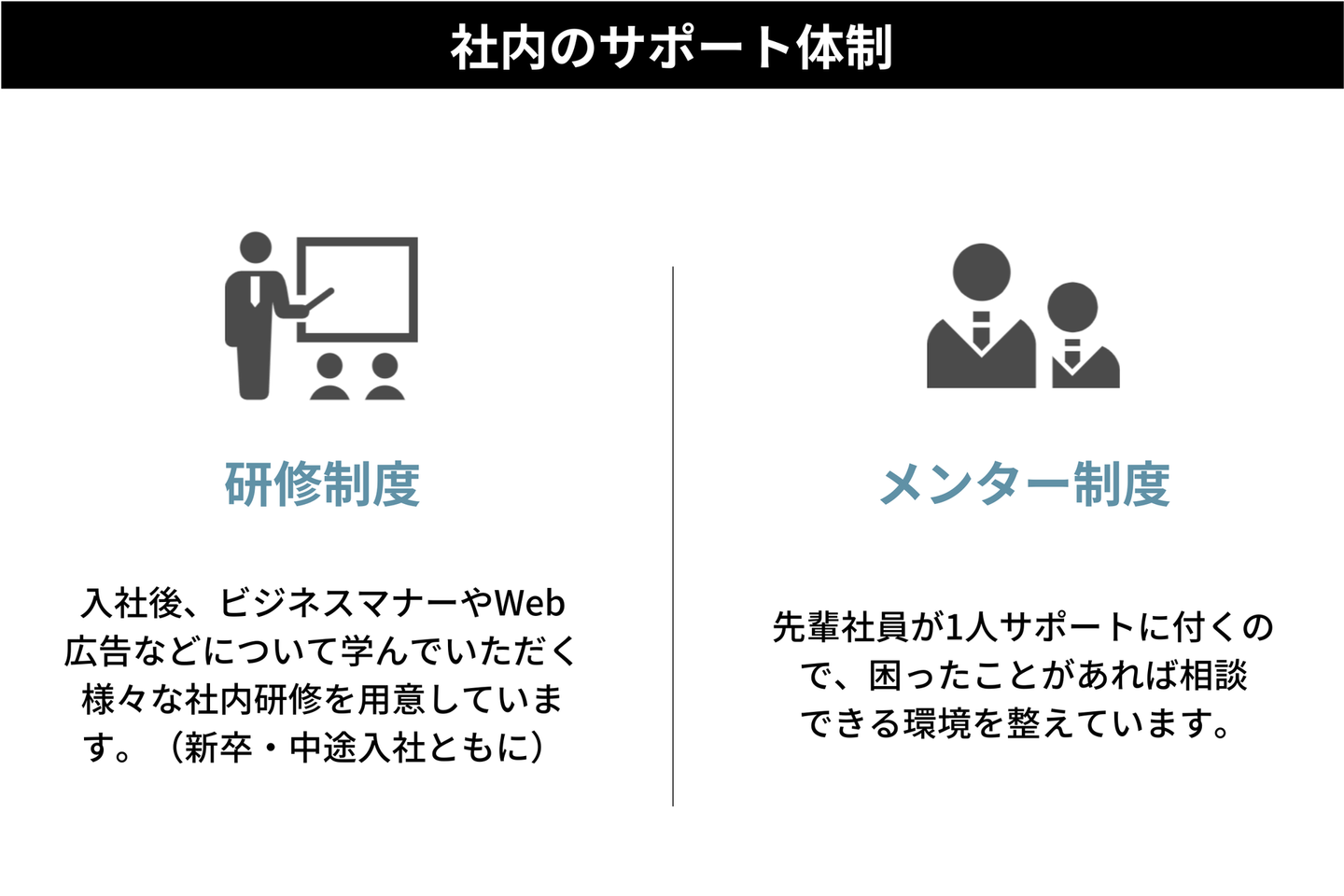 社内のサポート体制

研修制度

入社後、ビジネスマナーやWeb広告などについて学んでいただく様々な社内研修を用意しています。（新卒・中途入社ともに）

メンター制度

先輩社員が1人サポートに付くので、困ったことがあれば相談できる環境を整えています。